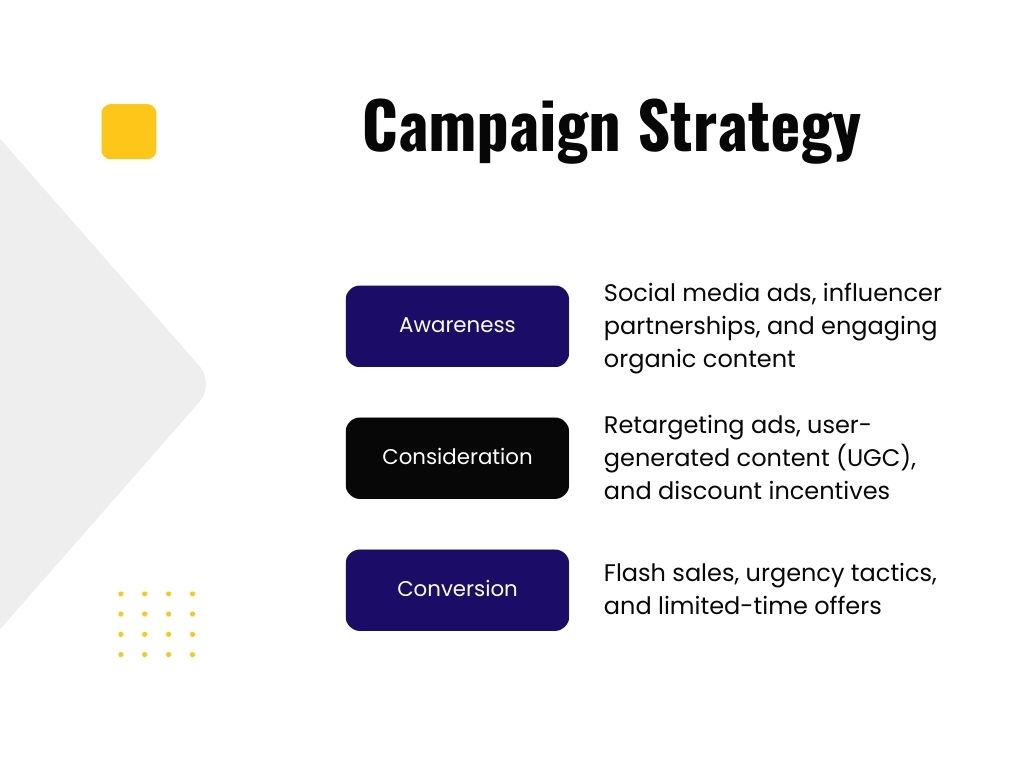 Campaign Strategy

Awareness

Social media ads, influencer partnerships, and engaging organic content

Consideration

Retargeting ads, user-generated content (UGC), and discount incentives

Conversion

Flash sales, urgency tactics, and limited-time offers